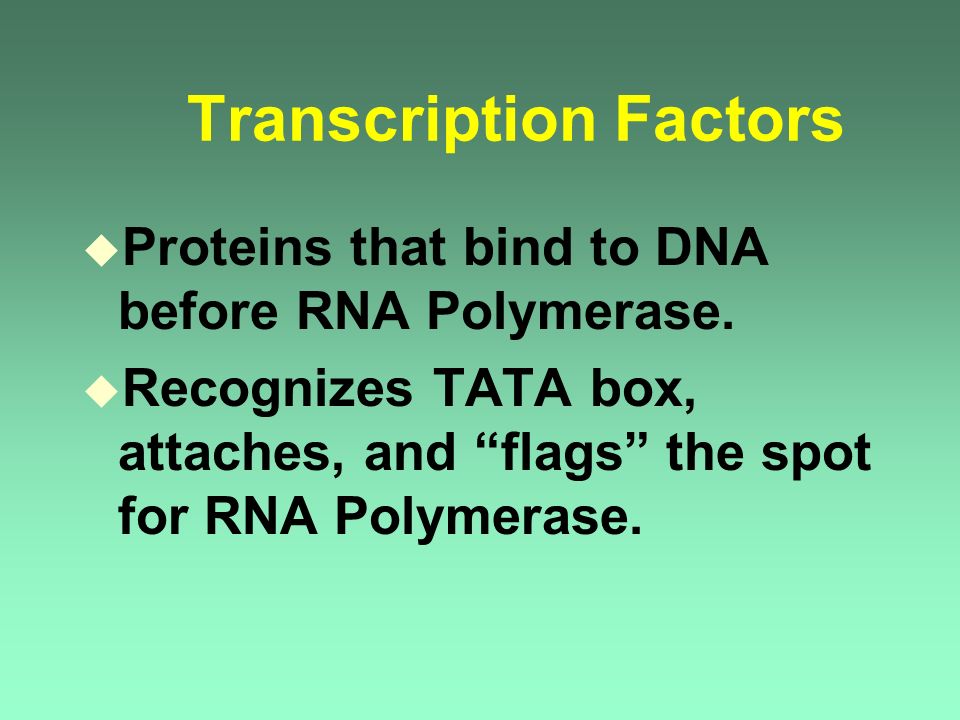 Transcription Factors

◆Proteins that bind to DNA before RNA Polymerase.

◆Recognizes TATA box, attaches, and “flags” the spot for RNA Polymerase.